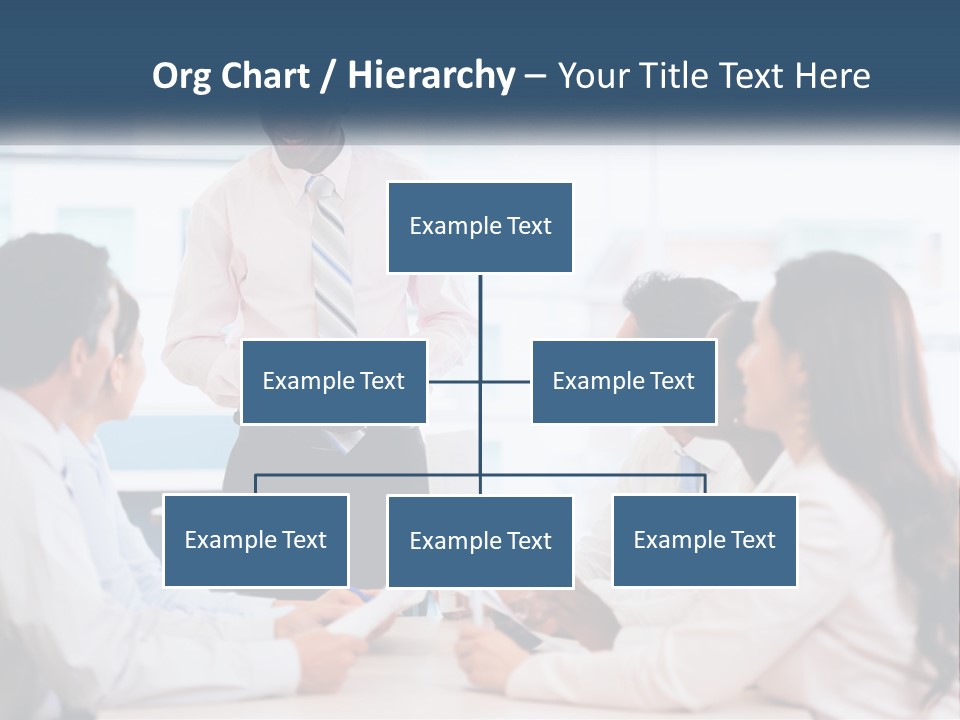 Org Chart / Hierarchy – Your Title Text Here

Example Text

Example Text

Example Text

Example Text

Example Text

Example Text